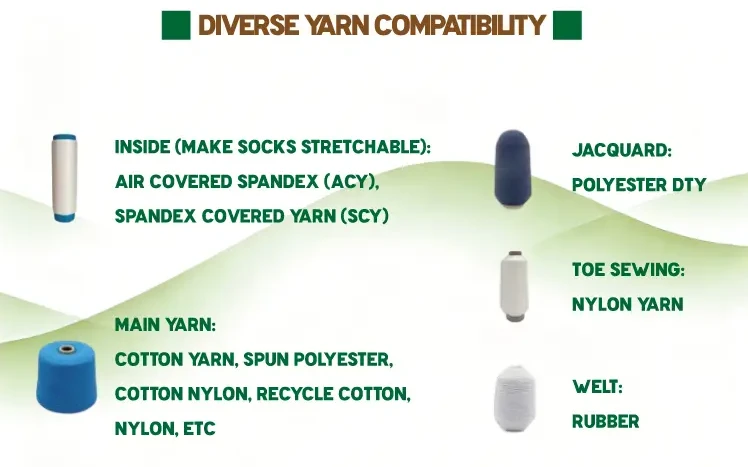 DIVERSE YARN COMPATIBILITY

INSIDE (MAKE SOCKS STRETCHABLE):
AIR COVERED SPANDEX (ACY),
SPANDEX COVERED YARN (SCY)

MAIN YARN:
COTTON YARN, SPUN POLYESTER,
COTTON NYLON, RECYCLE COTTON,
NYLON, ETC

JACQUARD:
POLYESTER DTY

TOE SEWING:
NYLON YARN

WELT:
RUBBER